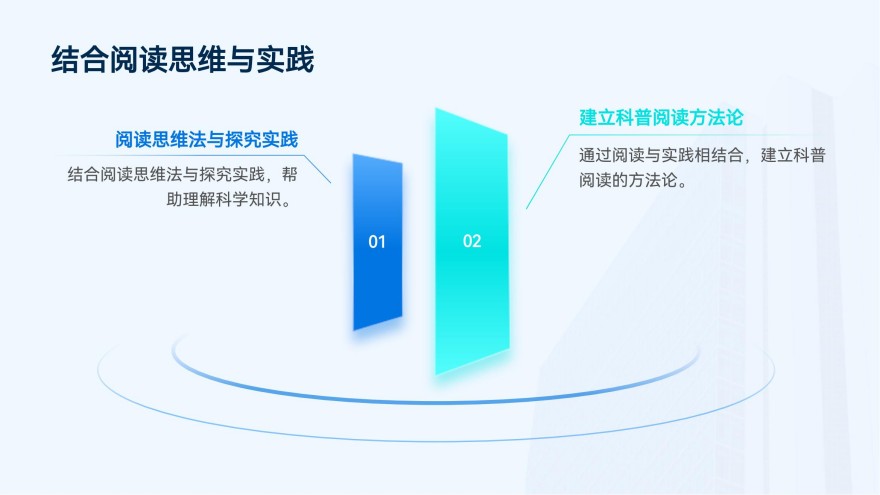 结合阅读思维与实践

阅读思维法与探究实践

结合阅读思维法与探究实践，帮助理解科学知识。

01

02

建立科普阅读方法论

通过阅读与实践相结合，建立科普阅读的方法论。